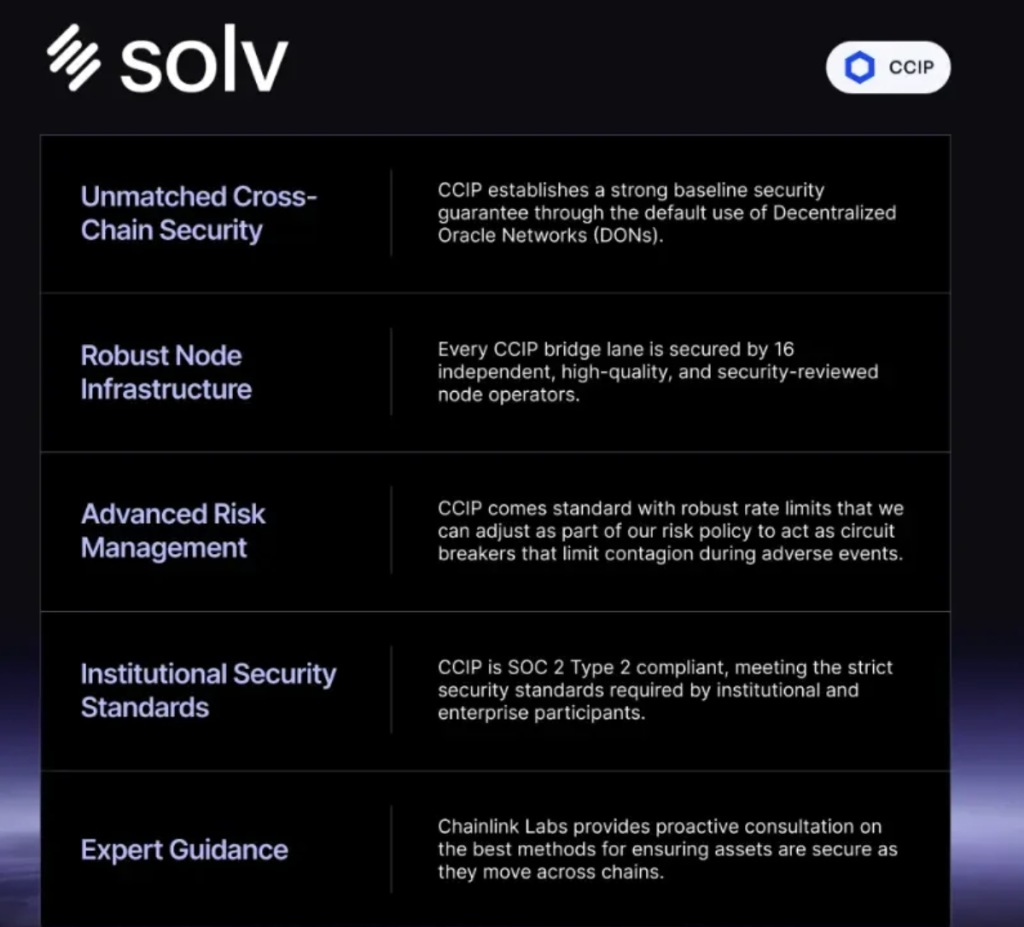 solv

CCIP

| | |
|---|---|
| Unmatched Cross-Chain Security | CCIP establishes a strong baseline security guarantee through the default use of Decentralized Oracle Networks (DONs). |
| Robust Node Infrastructure | Every CCIP bridge lane is secured by 16 independent, high-quality, and security-reviewed node operators. |
| Advanced Risk Management | CCIP comes standard with robust rate limits that we can adjust as part of our risk policy to act as circuit breakers that limit contagion during adverse events. |
| Institutional Security Standards | CCIP is SOC 2 Type 2 compliant, meeting the strict security standards required by institutional and enterprise participants. |
| Expert Guidance | Chainlink Labs provides proactive consultation on the best methods for ensuring assets are secure as they move across chains. |